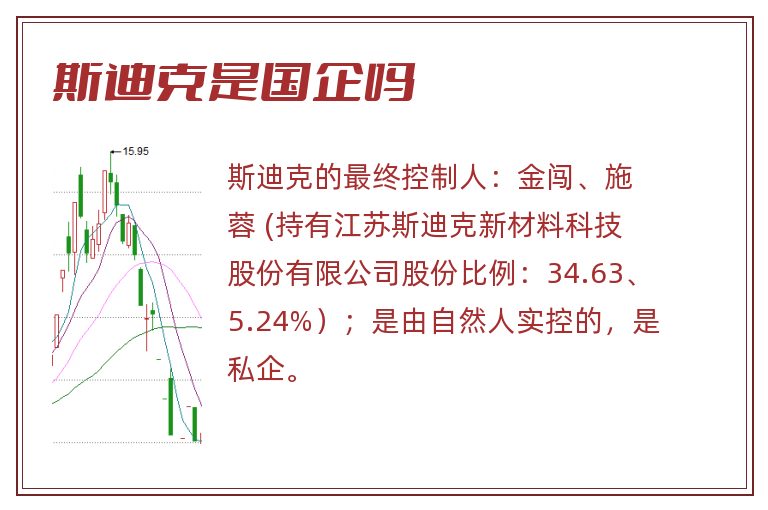 斯迪克是国企吗

15.95

斯迪克的最终控制人：金闯、施蓉 (持有江苏斯迪克新材料科技股份有限公司股份比例：34.63、5.24%）；是由自然人实控的，是私企。